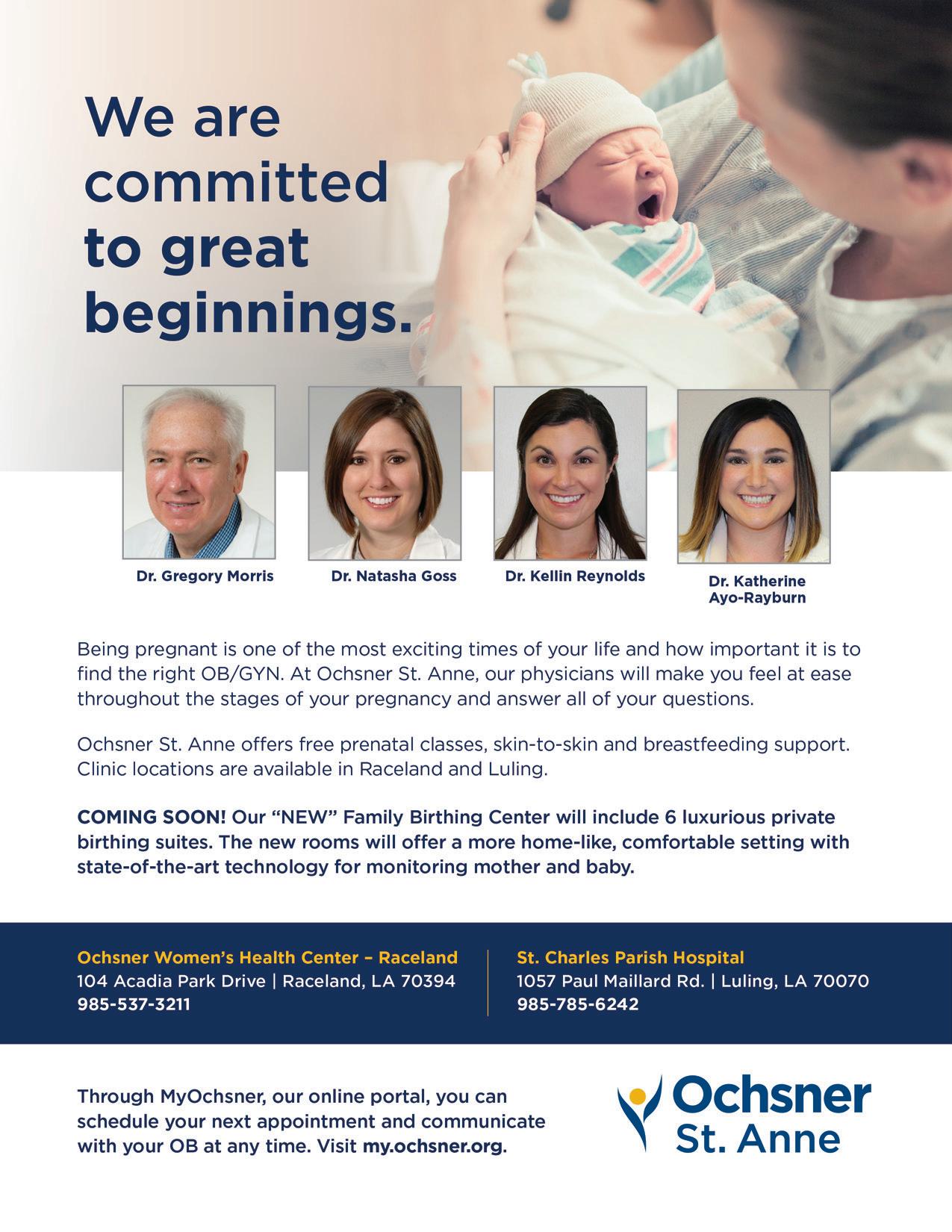 We are committed to great beginnings.

Dr. Gregory Morris

Dr. Natasha Goss

Dr. Kellin Reynolds

Dr. Katherine Ayo-Rayburn

Being pregnant is one of the most exciting times of your life and how important it is to find the right OB/GYN. At Ochsner St. Anne, our physicians will make you feel at ease throughout the stages of your pregnancy and answer all of your questions.

Ochsner St. Anne offers free prenatal classes, skin-to-skin and breastfeeding support. Clinic locations are available in Raceland and Luling.

COMING SOON! Our "NEW" Family Birthing Center will include 6 luxurious private birthing suites. The new rooms will offer a more home-like, comfortable setting with state-of-the-art technology for monitoring mother and baby.

Ochsner Women's Health Center – Raceland
104 Acadia Park Drive | Raceland, LA 70394
985-537-3211

St. Charles Parish Hospital
1057 Paul Maillard Rd. | Luling, LA 70070
985-785-6242

Through MyOchsner, our online portal, you can schedule your next appointment and communicate with your OB at any time. Visit my.ochsner.org.

Ochsner St. Anne